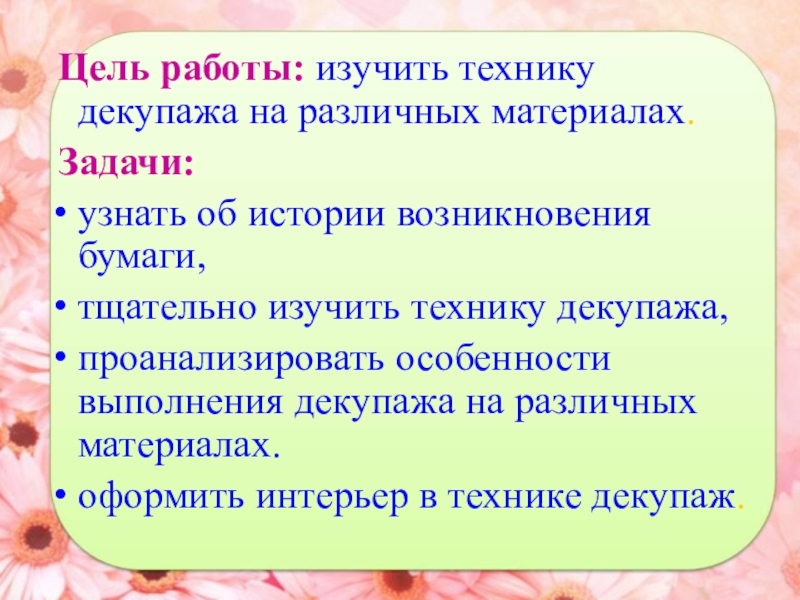 Цель работы: изучить технику декупажа на различных материалах.

Задачи:

• узнать об истории возникновения бумаги,

• тщательно изучить технику декупажа,

• проанализировать особенности выполнения декупажа на различных материалах.

• оформить интерьер в технике декупаж.